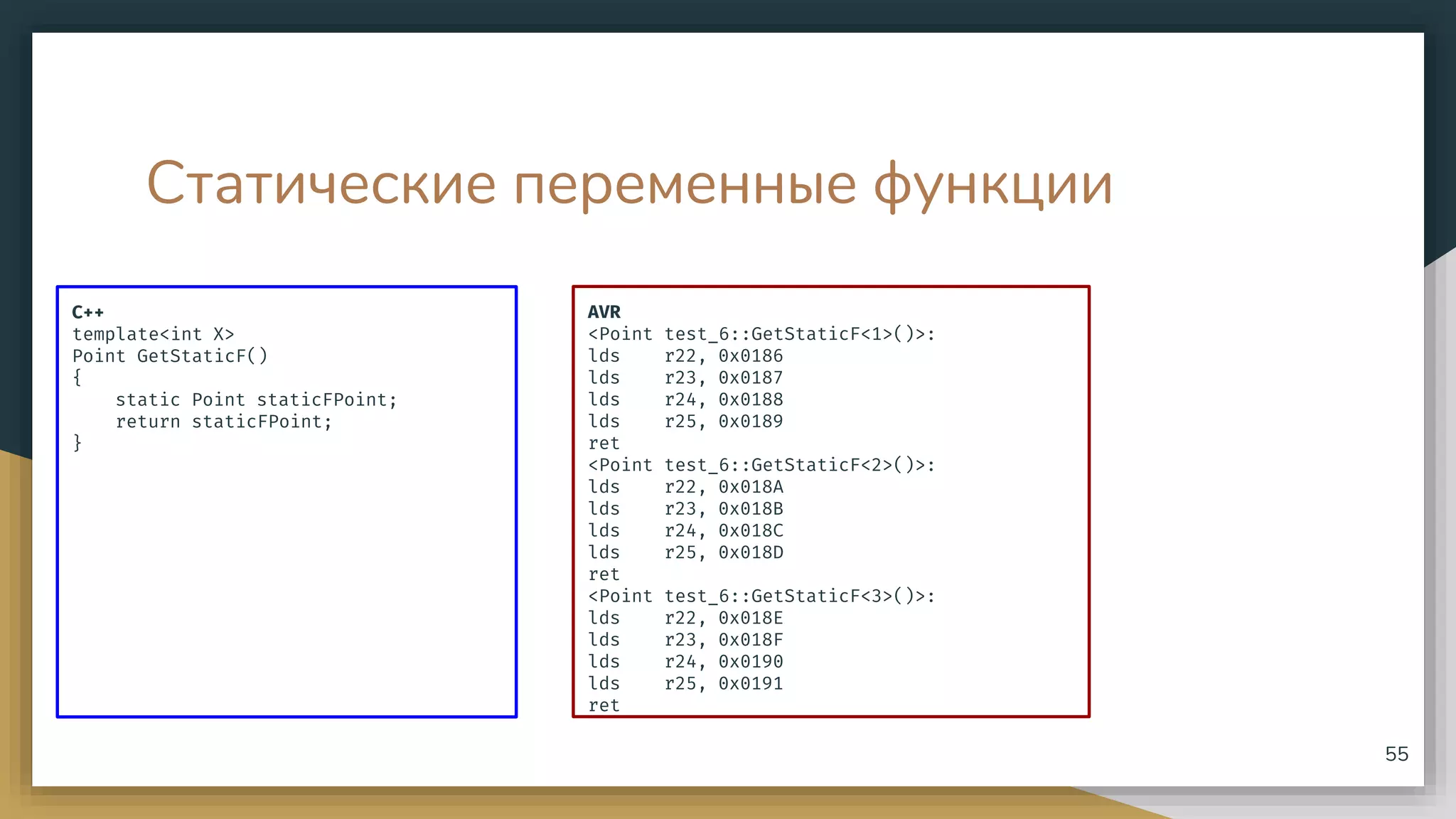 Статические переменные функции

C++
template<int X>
Point GetStaticF()
{
    static Point staticFPoint;
    return staticFPoint;
}

AVR
<Point test_6::GetStaticF<1>()>:
lds    r22, 0x0186
lds    r23, 0x0187
lds    r24, 0x0188
lds    r25, 0x0189
ret
<Point test_6::GetStaticF<2>()>:
lds    r22, 0x018A
lds    r23, 0x018B
lds    r24, 0x018C
lds    r25, 0x018D
ret
<Point test_6::GetStaticF<3>()>:
lds    r22, 0x018E
lds    r23, 0x018F
lds    r24, 0x0190
lds    r25, 0x0191
ret

55